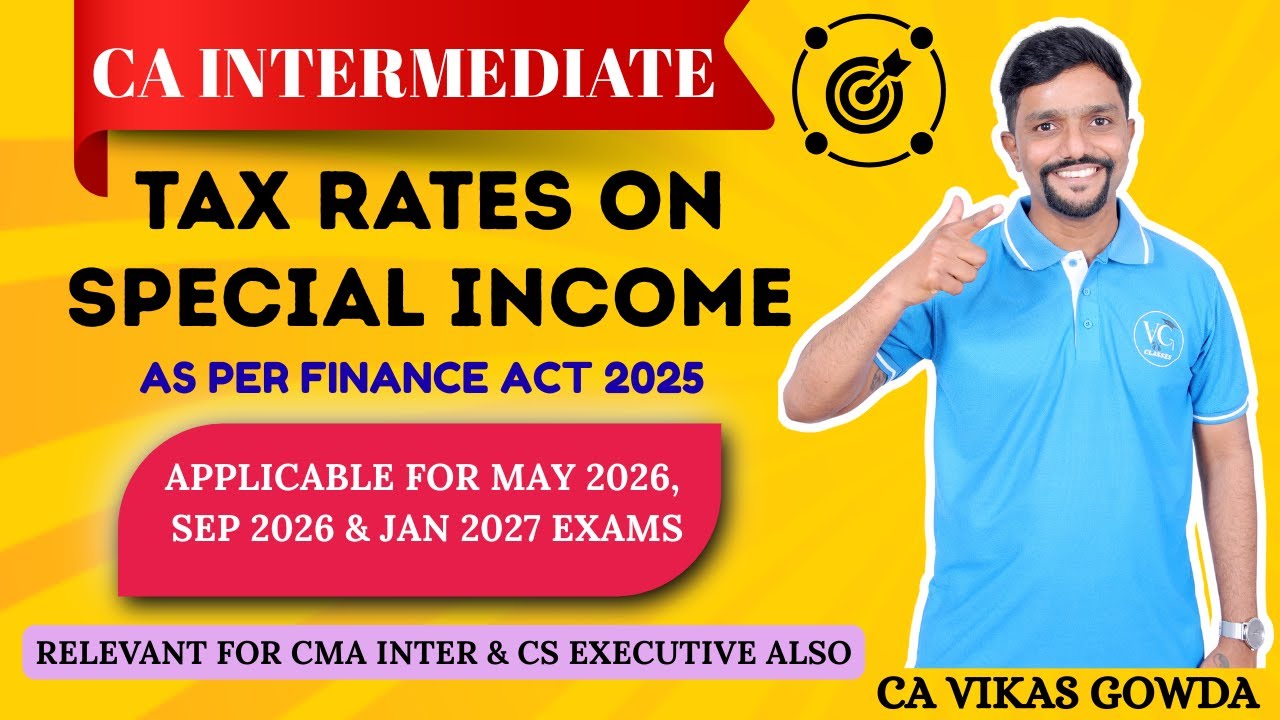 CA INTERMEDIATE

TAX RATES ON SPECIAL INCOME

AS PER FINANCE ACT 2025

APPLICABLE FOR MAY 2026, SEP 2026 & JAN 2027 EXAMS

RELEVANT FOR CMA INTER & CS EXECUTIVE ALSO

VG CLASSES

CA VIKAS GOWDA